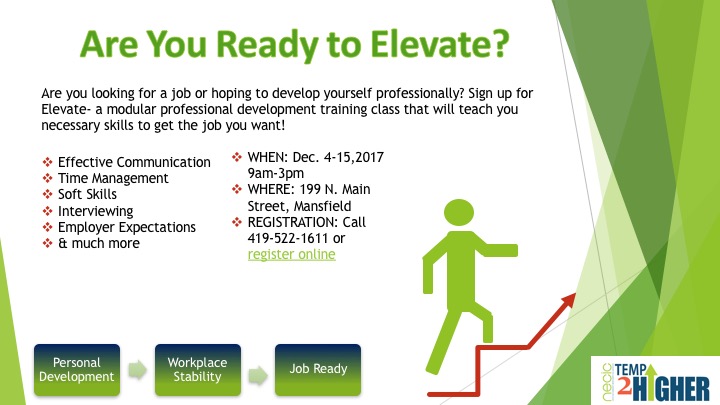 Are You Ready to Elevate?

Are you looking for a job or hoping to develop yourself professionally? Sign up for Elevate- a modular professional development training class that will teach you necessary skills to get the job you want!

❖ Effective Communication
❖ Time Management
❖ Soft Skills
❖ Interviewing
❖ Employer Expectations
❖ & much more

❖ WHEN: Dec. 4-15,2017 9am-3pm
❖ WHERE: 199 N. Main Street, Mansfield
❖ REGISTRATION: Call 419-522-1611 or register online

Personal Development

Workplace Stability

Job Ready

necic TEMP 2 HIGHER